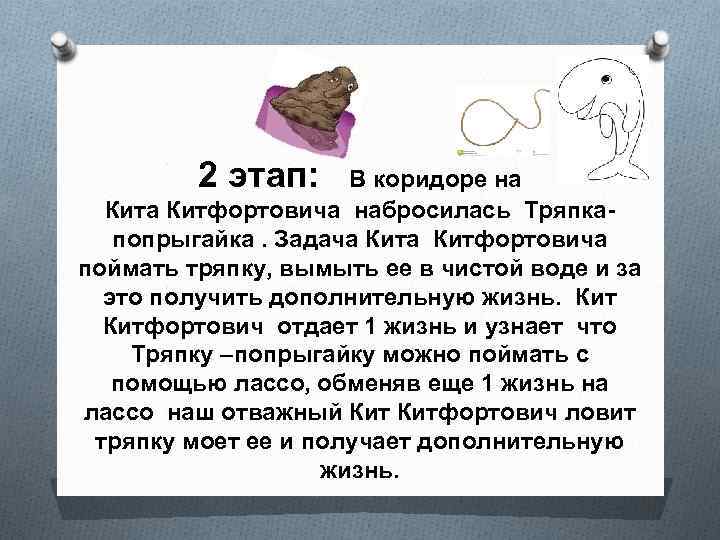 2 этап: В коридоре на Кита Китфортовича набросилась Тряпка-попрыгайка . Задача Кита Китфортовича поймать тряпку, вымыть ее в чистой воде и за это получить дополнительную жизнь. Кит Китфортович отдает 1 жизнь и узнает что Тряпку –попрыгайку можно поймать с помощью лассо, обменяв еще 1 жизнь на лассо наш отважный Кит Китфортович ловит тряпку моет ее и получает дополнительную жизнь.